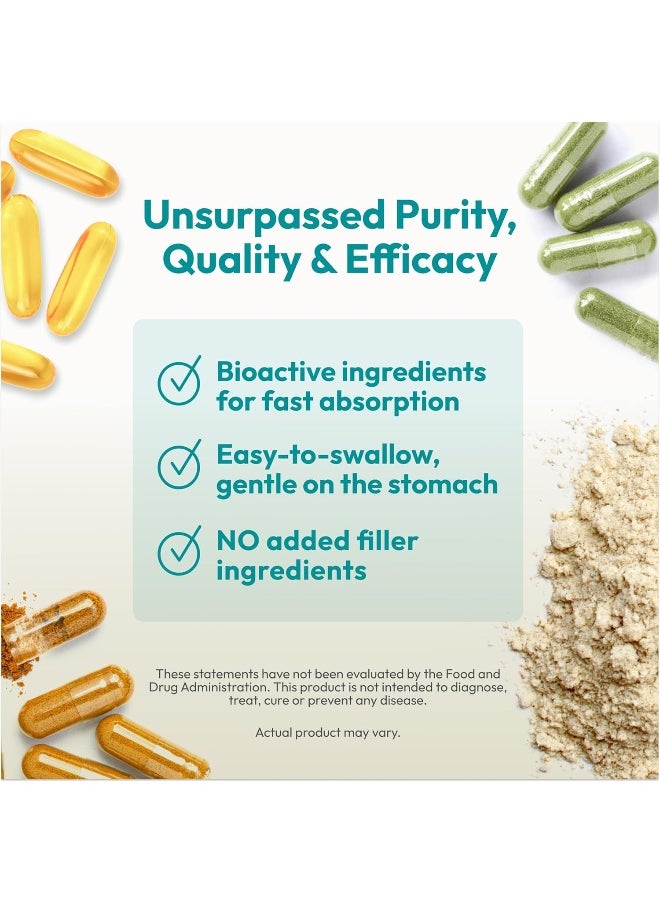 Unsurpassed Purity, Quality & Efficacy

Bioactive ingredients for fast absorption

Easy-to-swallow, gentle on the stomach

NO added filler ingredients

These statements have not been evaluated by the Food and Drug Administration. This product is not intended to diagnose, treat, cure or prevent any disease.

Actual product may vary.